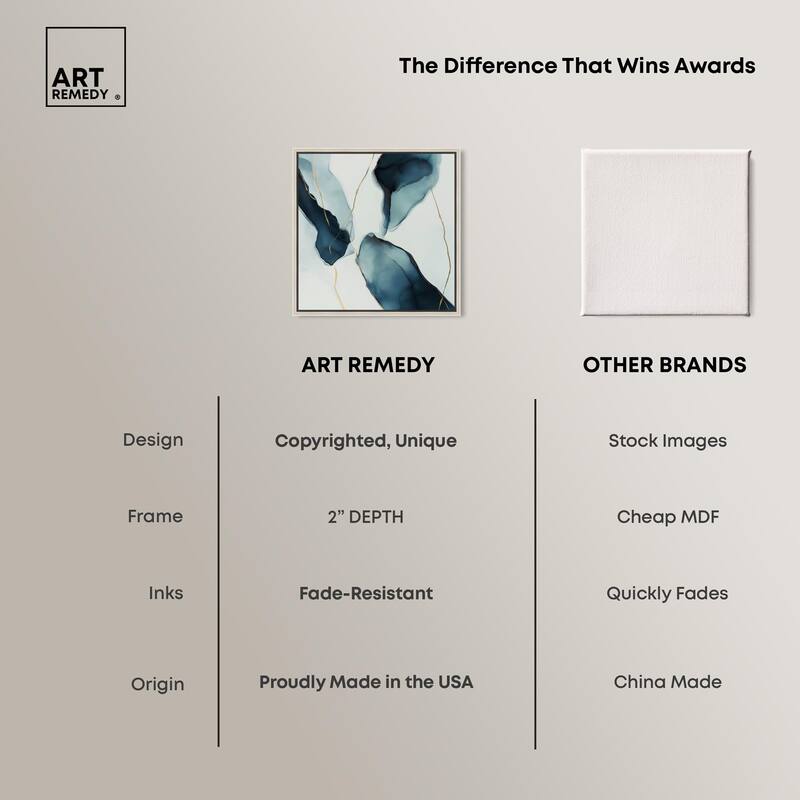 ART REMEDY ®

The Difference That Wins Awards

| | ART REMEDY | OTHER BRANDS |
|---|---|---|
| Design | Copyrighted, Unique | Stock Images |
| Frame | 2" DEPTH | Cheap MDF |
| Inks | Fade-Resistant | Quickly Fades |
| Origin | Proudly Made in the USA | China Made |